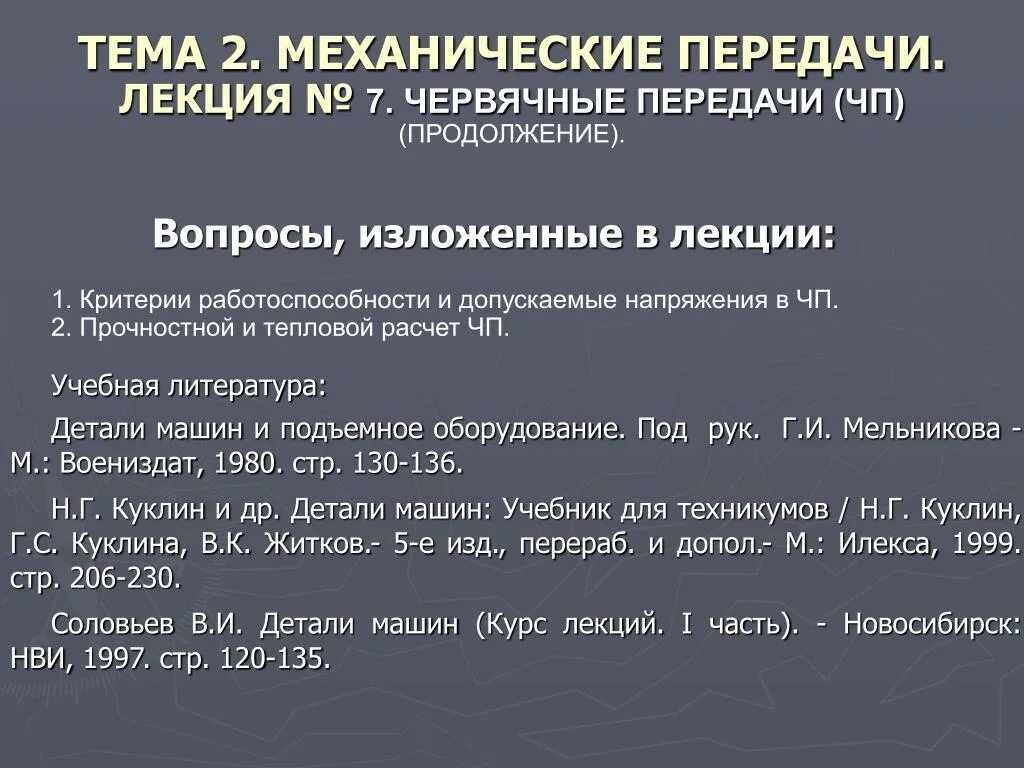 ТЕМА 2. МЕХАНИЧЕСКИЕ ПЕРЕДАЧИ.
ЛЕКЦИЯ № 7. ЧЕРВЯЧНЫЕ ПЕРЕДАЧИ (ЧП)
(ПРОДОЛЖЕНИЕ).

Вопросы, изложенные в лекции:

1. Критерии работоспособности и допускаемые напряжения в ЧП.
2. Прочностной и тепловой расчет ЧП.

Учебная литература:

Детали машин и подъемное оборудование. Под рук. Г.И. Мельникова - М.: Воениздат, 1980. стр. 130-136.

Н.Г. Куклин и др. Детали машин: Учебник для техникумов / Н.Г. Куклин, Г.С. Куклина, В.К. Житков.- 5-е изд., перераб. и допол.- М.: Илекса, 1999. стр. 206-230.

Соловьев В.И. Детали машин (Курс лекций. I часть). - Новосибирск: НВИ, 1997. стр. 120-135.